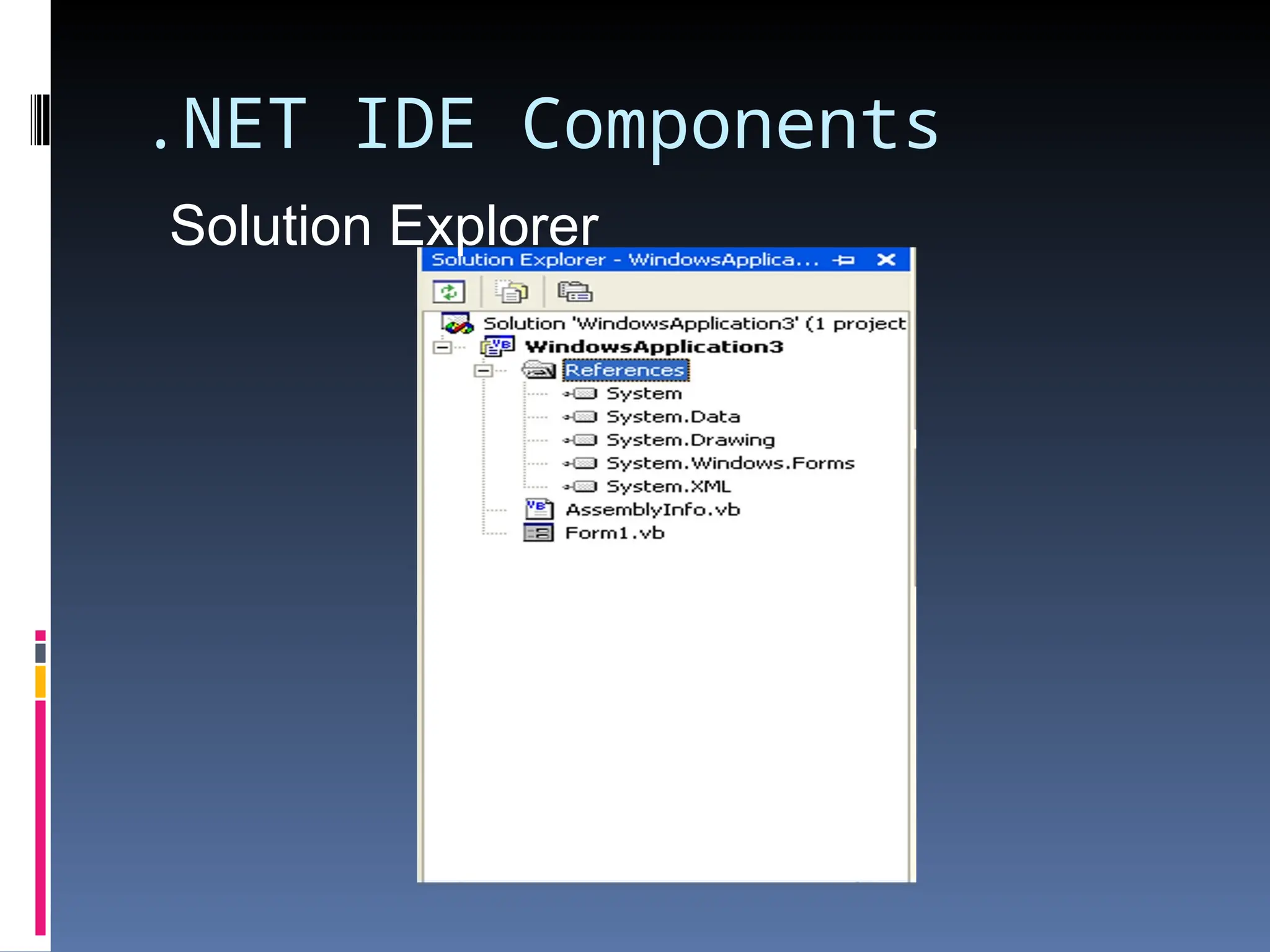 .NET IDE Components

Solution Explorer

Solution Explorer - WindowsApplica...

Solution 'WindowsApplication3' (1 project

WindowsApplication3

References

System

System.Data

System.Drawing

System.Windows.Forms

System.XML

AssemblyInfo.vb

Form1.vb